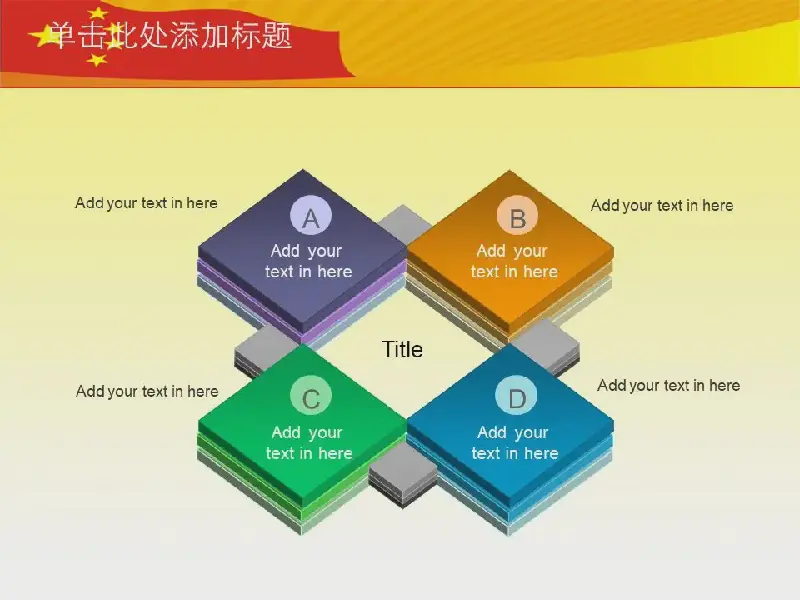 单击此处添加标题

Add your text in here

A

Add your text in here

B

Add your text in here

Add your text in here

Title

Add your text in here

C

Add your text in here

D

Add your text in here

Add your text in here